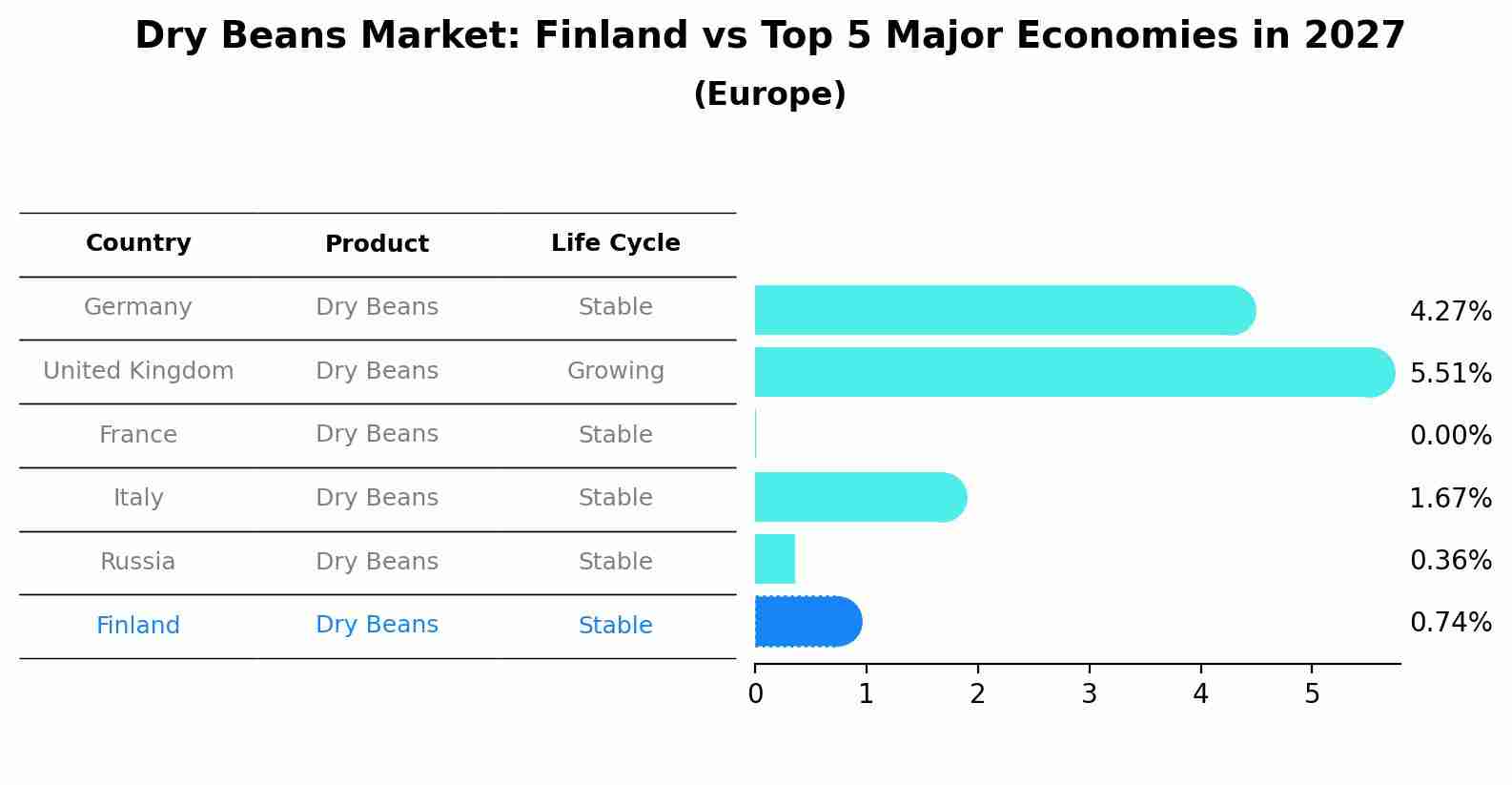 Dry Beans Market: Finland vs Top 5 Major Economies in 2027
(Europe)

| Country | Product | Life Cycle | |
|---|---|---|---|
| Germany | Dry Beans | Stable | 4.27% |
| United Kingdom | Dry Beans | Growing | 5.51% |
| France | Dry Beans | Stable | 0.00% |
| Italy | Dry Beans | Stable | 1.67% |
| Russia | Dry Beans | Stable | 0.36% |
| Finland | Dry Beans | Stable | 0.74% |

0 1 2 3 4 5